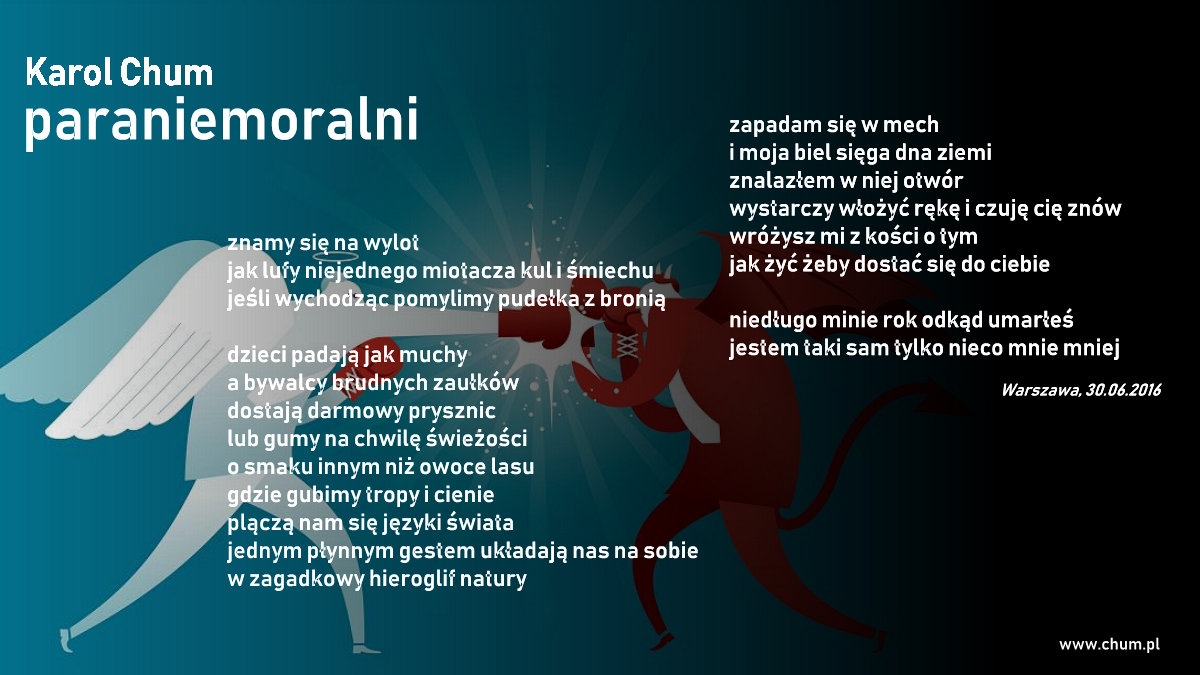 Karol Chum
paraniemoralni

znamy się na wylot
jak lufy niejednego miotacza kul i śmiechu
jeśli wychodząc pomylimy pudełka z bronią

dzieci padają jak muchy
a bywalcy brudnych zaułków
dostają darmowy prysznic
lub gumy na chwilę świeżości
o smaku innym niż owoce lasu
gdzie gubimy tropy i cienie
plączą nam się języki świata
jednym płynnym gestem układają nas na sobie
w zagadkowy hieroglif natury

zapadam się w mech
i moja biel sięga dna ziemi
znalazłem w niej otwór
wystarczy włożyć rękę i czuję cię znów
wróżysz mi z kości o tym
jak żyć żeby dostać się do ciebie

niedługo minie rok odkąd umarłeś
jestem taki sam tylko nieco mnie mniej

Warszawa, 30.06.2016

www.chum.pl